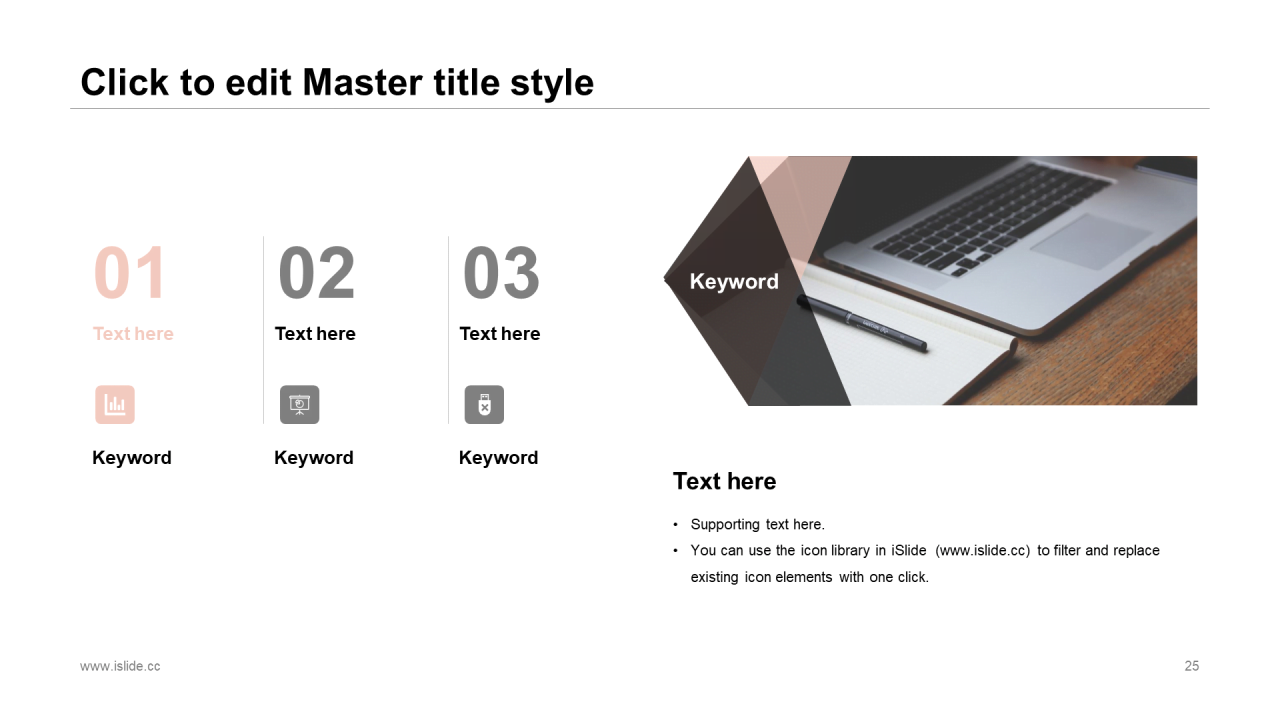 Click to edit Master title style

01
Text here
Keyword

02
Text here
Keyword

03
Text here
Keyword

Keyword

Text here

• Supporting text here.
• You can use the icon library in iSlide (www.islide.cc) to filter and replace existing icon elements with one click.

www.islide.cc

25